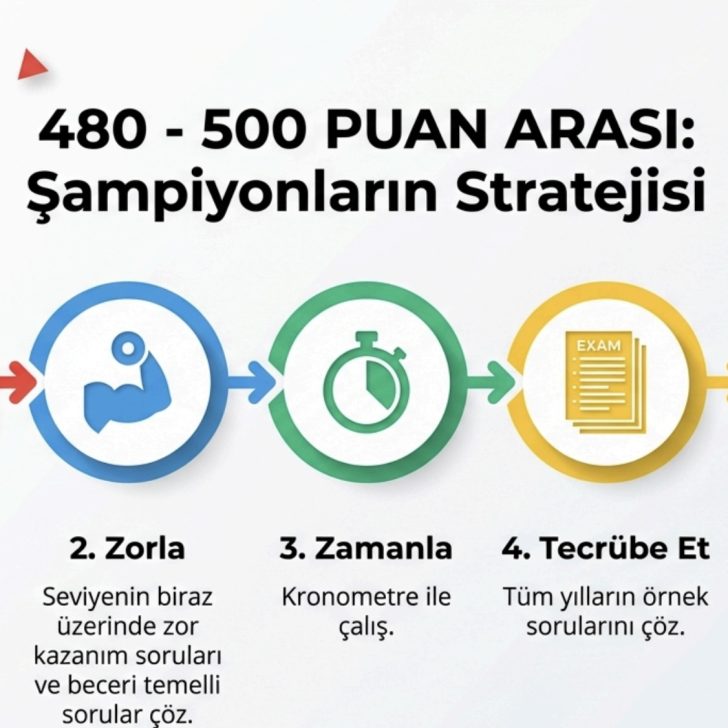 480 - 500 PUAN ARASI:
Şampiyonların Stratejisi

EXAM

2. Zorla

Seviyenin biraz üzerinde zor kazanım soruları ve beceri temelli sorular çöz.

3. Zamanla

Kronometre ile çalış.

4. Tecrübe Et

Tüm yılların örnek sorularını çöz.